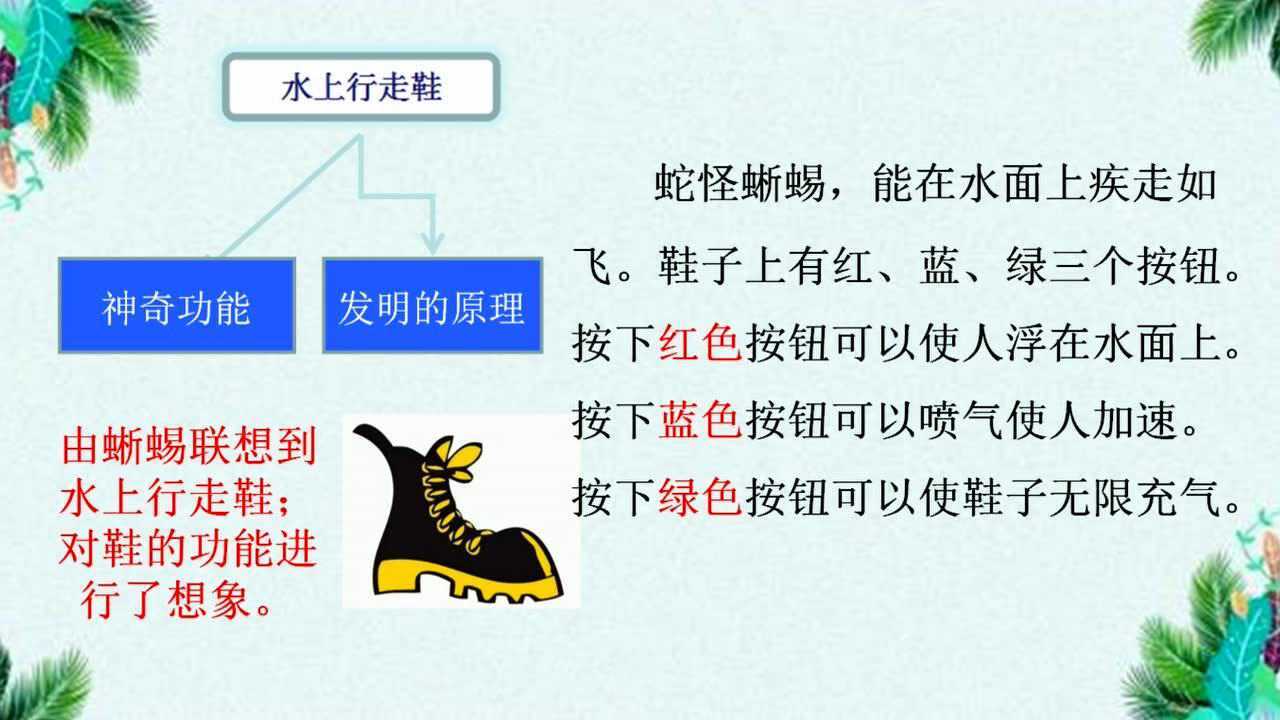 水上行走鞋

神奇功能

发明的原理

由蜥蜴联想到水上行走鞋；对鞋的功能进行了想象。

蛇怪蜥蜴，能在水面上疾走如飞。鞋子上有红、蓝、绿三个按钮。按下红色按钮可以使人浮在水面上。按下蓝色按钮可以喷气使人加速。按下绿色按钮可以使鞋子无限充气。